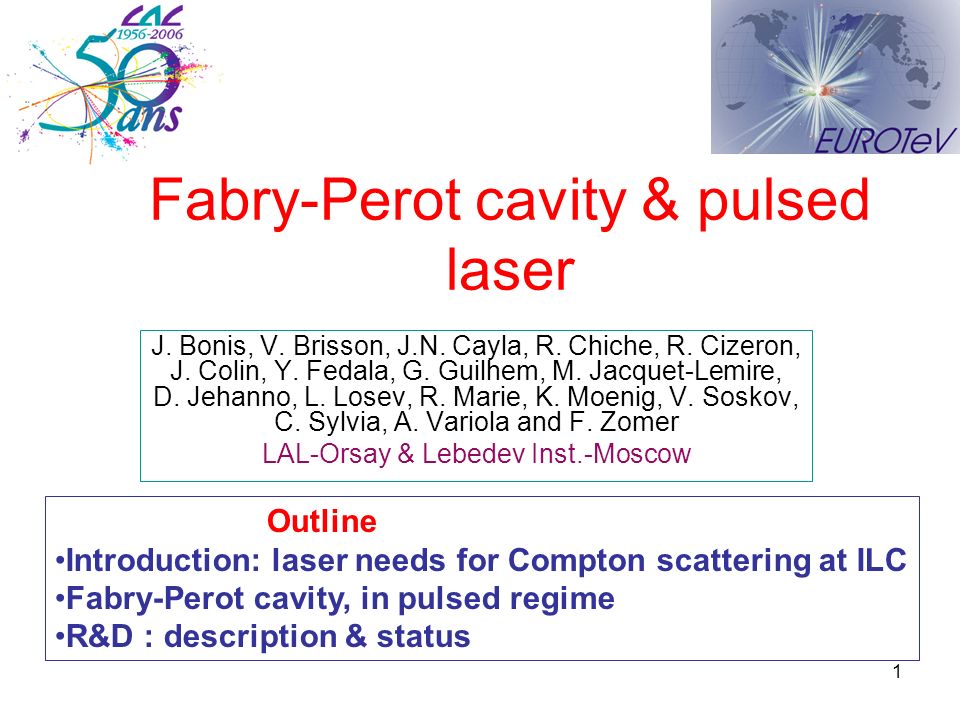 LAL
1956-2006
50 ans

EUROTeV

Fabry-Perot cavity & pulsed laser

J. Bonis, V. Brisson, J.N. Cayla, R. Chiche, R. Cizeron, J. Colin, Y. Fedala, G. Guilhem, M. Jacquet-Lemire, D. Jehanno, L. Losev, R. Marie, K. Moenig, V. Soskov, C. Sylvia, A. Variola and F. Zomer
LAL-Orsay & Lebedev Inst.-Moscow

Outline
•Introduction: laser needs for Compton scattering at ILC
•Fabry-Perot cavity, in pulsed regime
•R&D : description & status

1